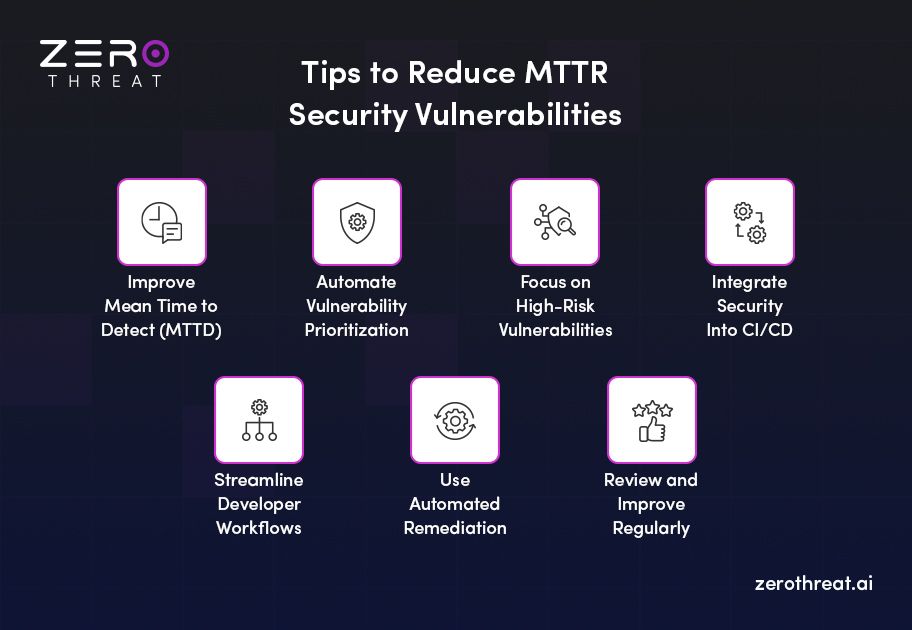 ZERO
THREAT

Tips to Reduce MTTR Security Vulnerabilities

Improve Mean Time to Detect (MTTD)

Automate Vulnerability Prioritization

Focus on High-Risk Vulnerabilities

Integrate Security Into CI/CD

Streamline Developer Workflows

Use Automated Remediation

Review and Improve Regularly

zerothreat.ai